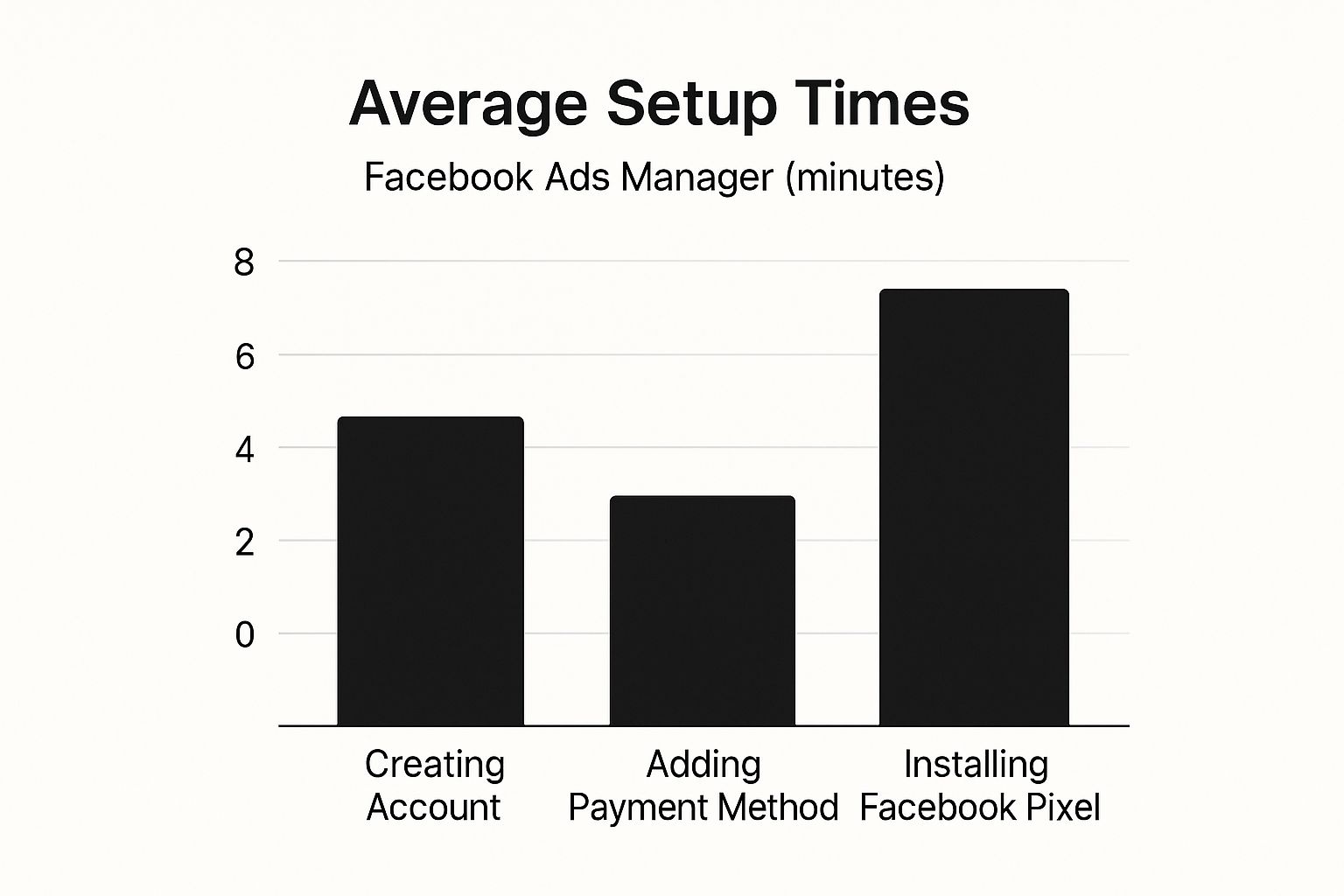 Average Setup Times

Facebook Ads Manager (minutes)

8
6
4
2
0

Creating Account

Adding Payment Method

Installing Facebook Pixel